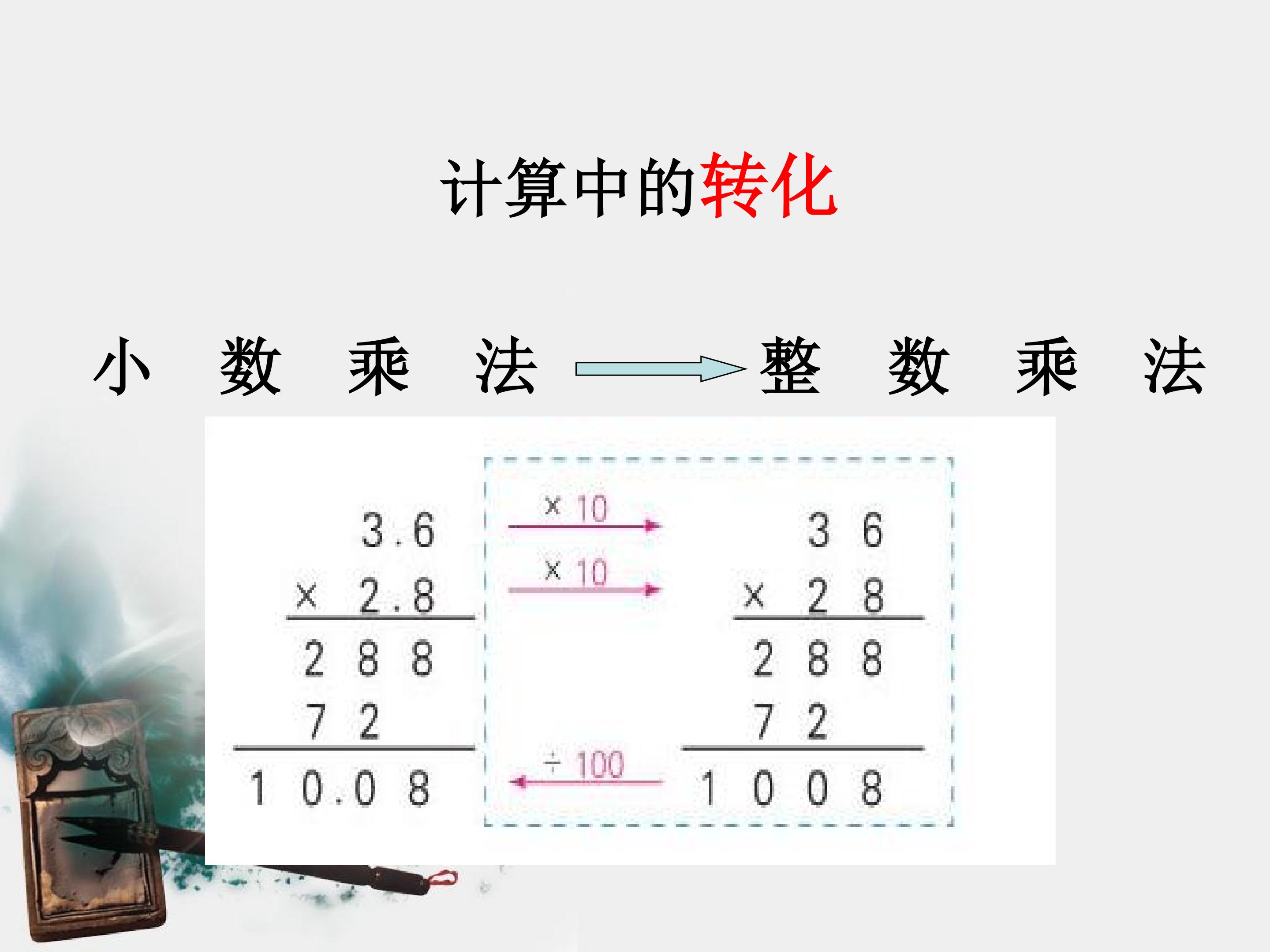 计算中的转化

小数乘法 整数乘法

3.6
× 2.8
2 8 8
7 2
1 0.0 8

× 10
× 10
÷ 100

3 6
× 2 8
2 8 8
7 2
1 0 0 8